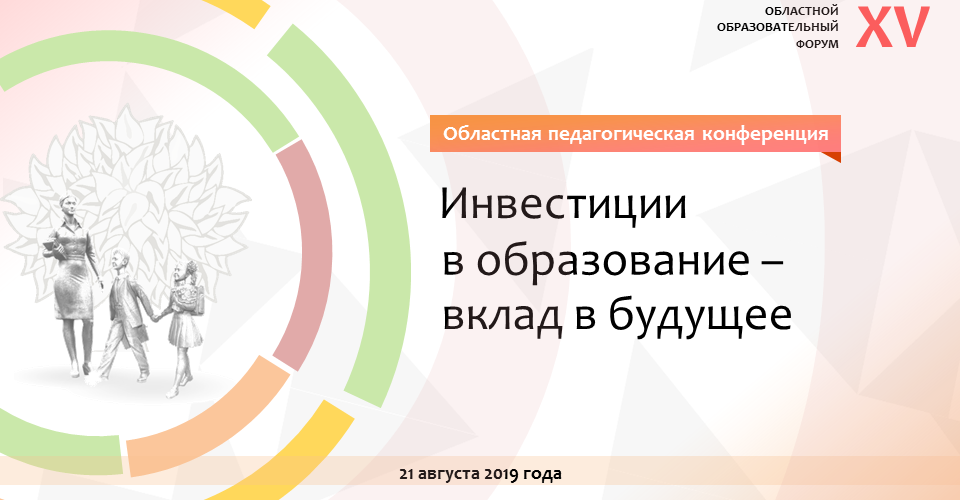 ОБЛАСТНОЙ ОБРАЗОВАТЕЛЬНЫЙ ФОРУМ XV

Областная педагогическая конференция

Инвестиции в образование – вклад в будущее

21 августа 2019 года